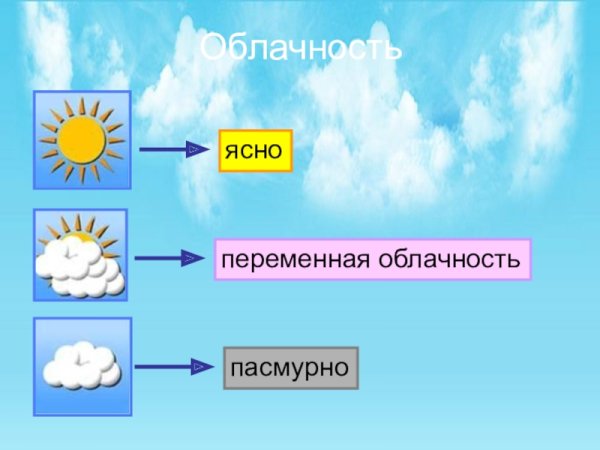 Облачность

ясно

переменная облачность

пасмурно